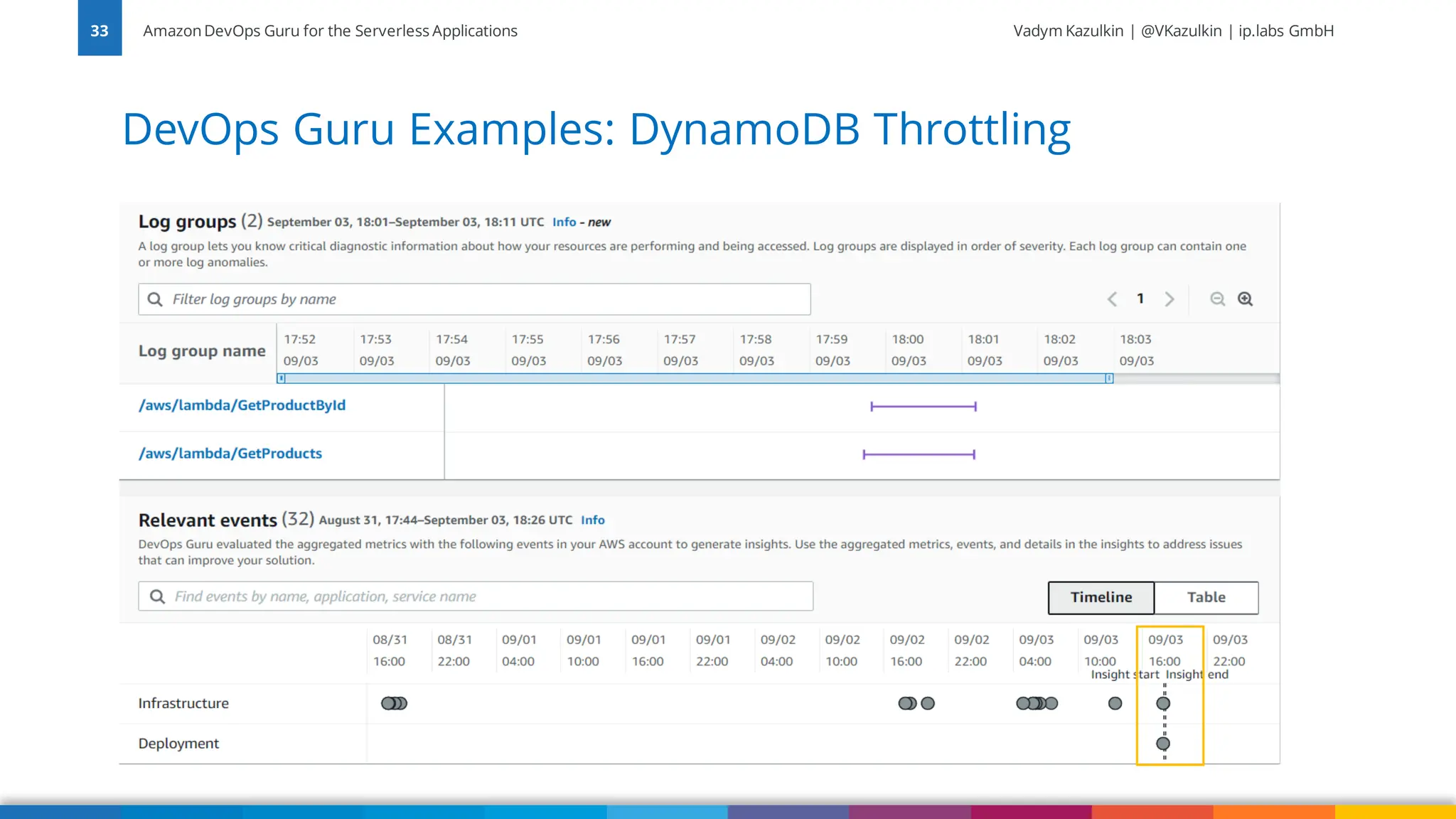 33 Amazon DevOps Guru for the Serverless Applications

Vadym Kazulkin | @VKazulkin | ip.labs GmbH

DevOps Guru Examples: DynamoDB Throttling

Log groups (2) September 03, 18:01–September 03, 18:11 UTC Info - new

A log group lets you know critical diagnostic information about how your resources are performing and being accessed. Log groups are displayed in order of severity. Each log group can contain one or more log anomalies.

Filter log groups by name

1

| Log group name | 17:52 09/03 | 17:53 09/03 | 17:54 09/03 | 17:55 09/03 | 17:56 09/03 | 17:57 09/03 | 17:58 09/03 | 17:59 09/03 | 18:00 09/03 | 18:01 09/03 | 18:02 09/03 | 18:03 09/03 |
|---|---|---|---|---|---|---|---|---|---|---|---|---|
| /aws/lambda/GetProductById | | | | | | | | | | | | |
| /aws/lambda/GetProducts | | | | | | | | | | | | |

Relevant events (32) August 31, 17:44–September 03, 18:26 UTC Info

DevOps Guru evaluated the aggregated metrics with the following events in your AWS account to generate insights. Use the aggregated metrics, events, and details in the insights to address issues that can improve your solution.

Find events by name, application, service name

Timeline Table

| | 08/31 16:00 | 08/31 22:00 | 09/01 04:00 | 09/01 10:00 | 09/01 16:00 | 09/01 22:00 | 09/02 04:00 | 09/02 10:00 | 09/02 16:00 | 09/02 22:00 | 09/03 04:00 | 09/03 10:00 | 09/03 16:00 | 09/03 22:00 |
|---|---|---|---|---|---|---|---|---|---|---|---|---|---|---|
| Infrastructure | | | | | | | | | | | | | | |
| Deployment | | | | | | | | | | | | | | |

Insight start Insight end